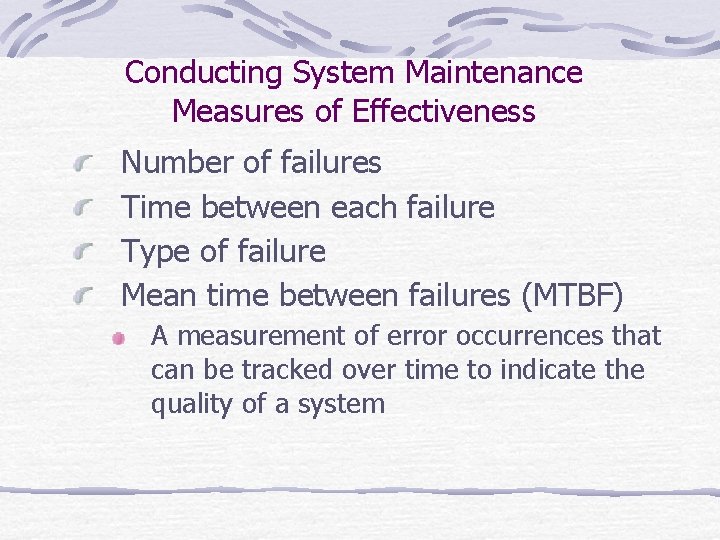 Conducting System Maintenance
Measures of Effectiveness

Number of failures
Time between each failure
Type of failure
Mean time between failures (MTBF)
A measurement of error occurrences that can be tracked over time to indicate the quality of a system